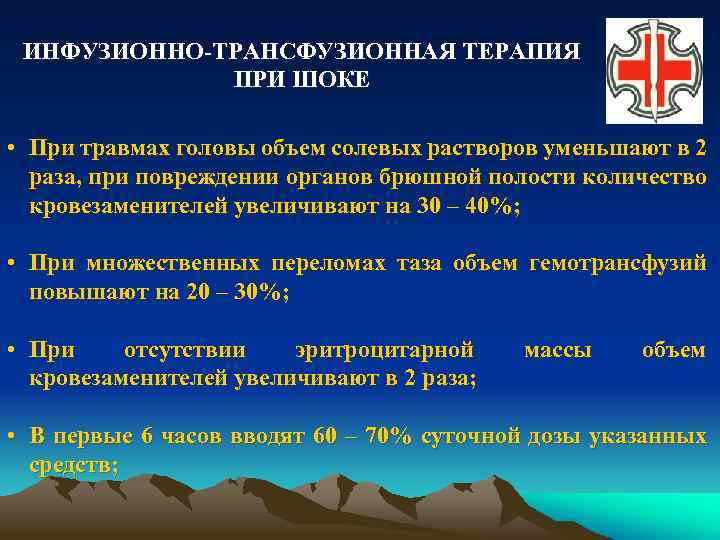 ИНФУЗИОННО-ТРАНСФУЗИОННАЯ ТЕРАПИЯ ПРИ ШОКЕ

• При травмах головы объем солевых растворов уменьшают в 2 раза, при повреждении органов брюшной полости количество кровезаменителей увеличивают на 30 – 40%;

• При множественных переломах таза объем гемотрансфузий повышают на 20 – 30%;

• При отсутствии эритроцитарной массы объем кровезаменителей увеличивают в 2 раза;

• В первые 6 часов вводят 60 – 70% суточной дозы указанных средств;